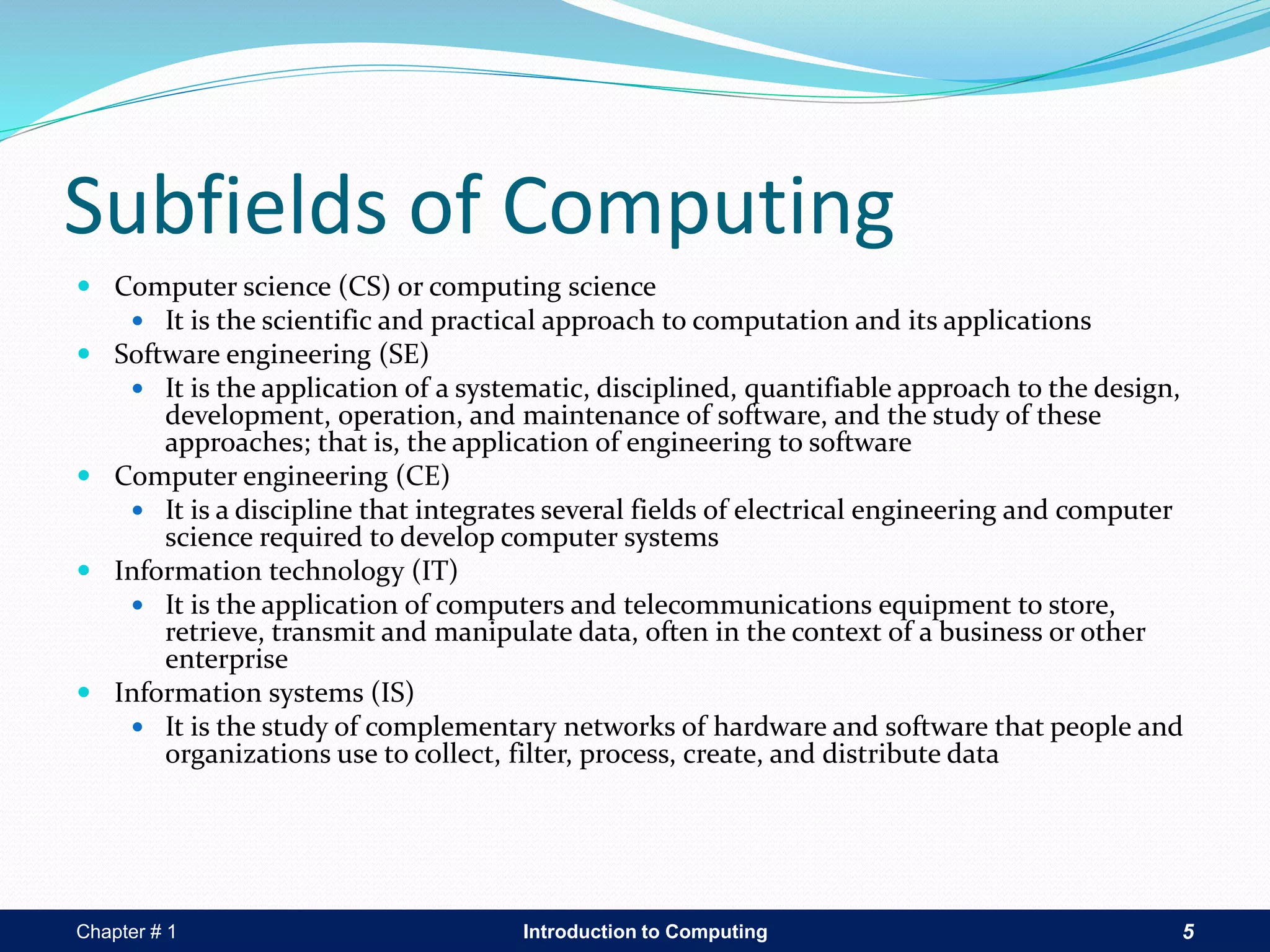 Subfields of Computing

- Computer science (CS) or computing science
  - It is the scientific and practical approach to computation and its applications
- Software engineering (SE)
  - It is the application of a systematic, disciplined, quantifiable approach to the design, development, operation, and maintenance of software, and the study of these approaches; that is, the application of engineering to software
- Computer engineering (CE)
  - It is a discipline that integrates several fields of electrical engineering and computer science required to develop computer systems
- Information technology (IT)
  - It is the application of computers and telecommunications equipment to store, retrieve, transmit and manipulate data, often in the context of a business or other enterprise
- Information systems (IS)
  - It is the study of complementary networks of hardware and software that people and organizations use to collect, filter, process, create, and distribute data

Chapter # 1 Introduction to Computing 5